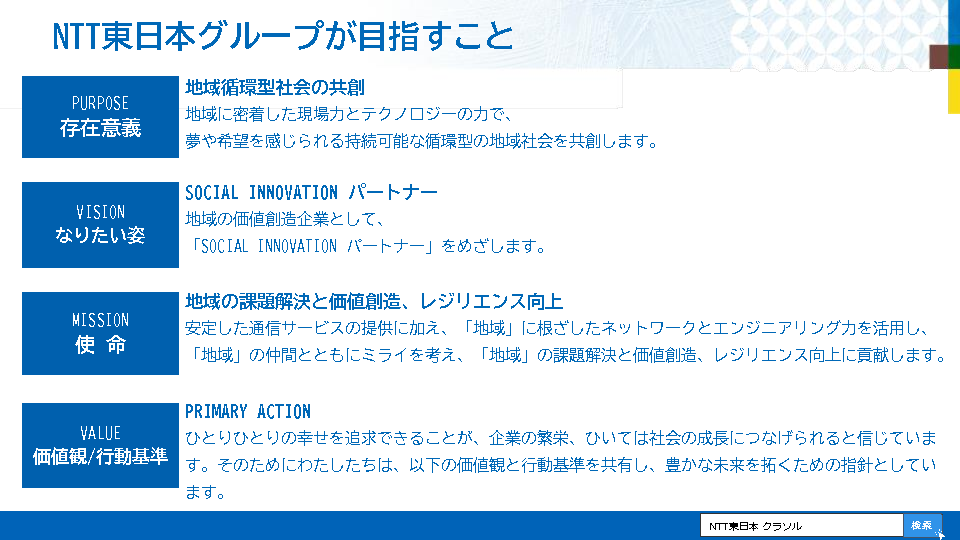 NTT東日本グループが目指すこと

PURPOSE
存在意義

地域循環型社会の共創
地域に密着した現場力とテクノロジーの力で、
夢や希望を感じられる持続可能な循環型の地域社会を共創します。

VISION
なりたい姿

SOCIAL INNOVATION パートナー
地域の価値創造企業として、
「SOCIAL INNOVATION パートナー」をめざします。

MISSION
使 命

地域の課題解決と価値創造、レジリエンス向上
安定した通信サービスの提供に加え、「地域」に根ざしたネットワークとエンジニアリング力を活用し、「地域」の仲間とともにミライを考え、「地域」の課題解決と価値創造、レジリエンス向上に貢献します。

VALUE
価値観/行動基準

PRIMARY ACTION
ひとりひとりの幸せを追求できることが、企業の繁栄、ひいては社会の成長につなげられると信じています。そのためにわたしたちは、以下の価値観と行動基準を共有し、豊かな未来を拓くための指針としています。

NTT東日本 クラソル
検索